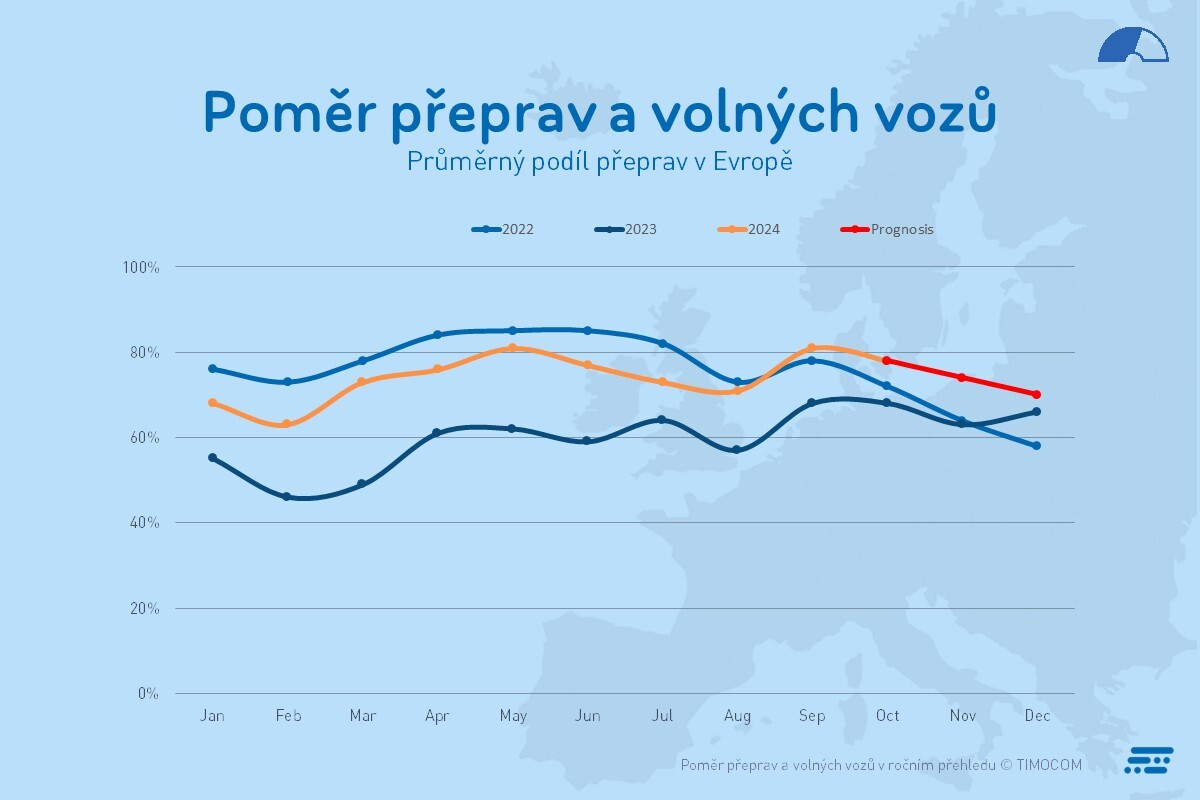 Poměr přeprav a volných vozů
Průměrný podíl přeprav v Evropě

2022 2023 2024 Prognosis

100%
80%
60%
40%
20%
0%

Jan Feb Mar Apr May Jun Jul Aug Sep Oct Nov Dec

Poměr přeprav a volných vozů v ročním přehledu © TIMOCOM